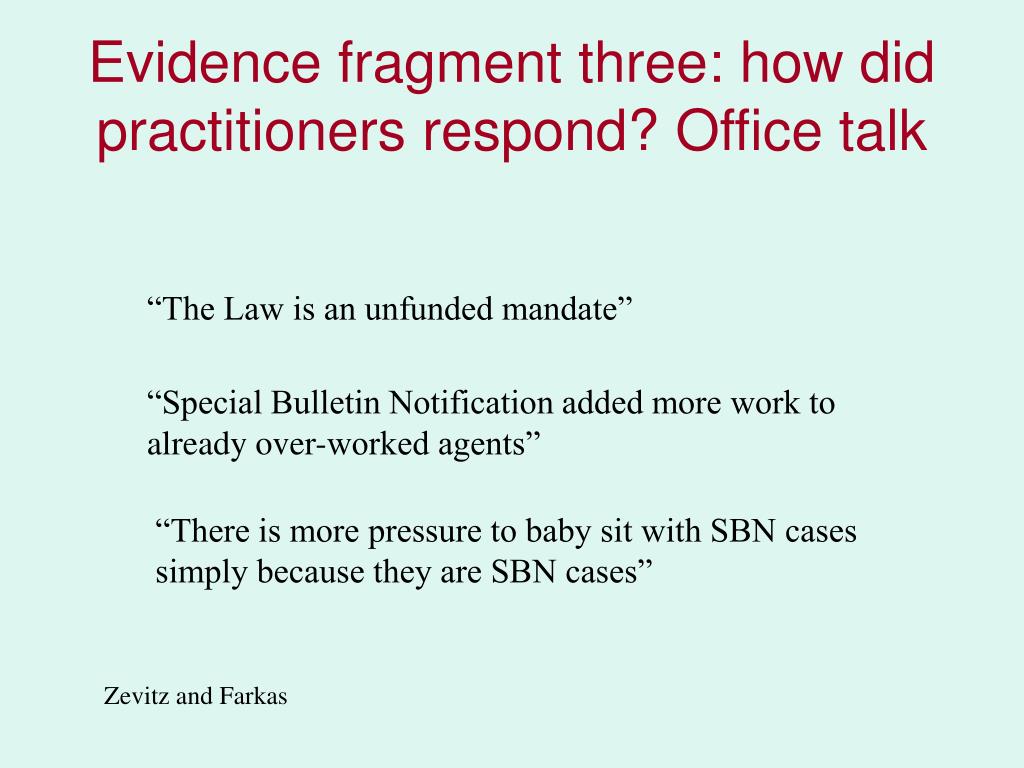 Evidence fragment three: how did practitioners respond? Office talk

“The Law is an unfunded mandate”

“Special Bulletin Notification added more work to already over-worked agents”

“There is more pressure to baby sit with SBN cases simply because they are SBN cases”

Zevitz and Farkas